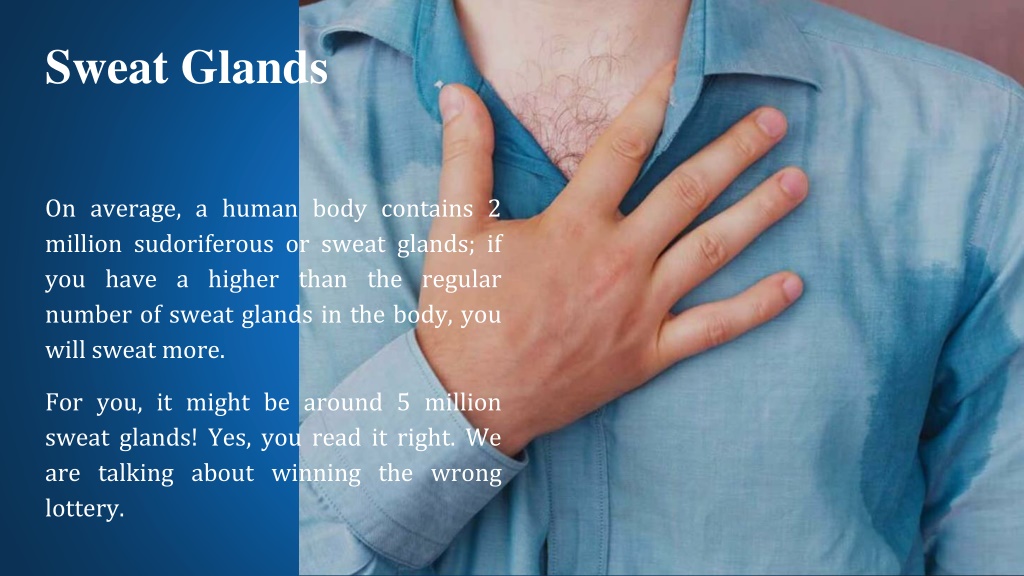 Sweat Glands

On average, a human body contains 2 million sudoriferous or sweat glands; if you have a higher than the regular number of sweat glands in the body, you will sweat more.

For you, it might be around 5 million sweat glands! Yes, you read it right. We are talking about winning the wrong lottery.